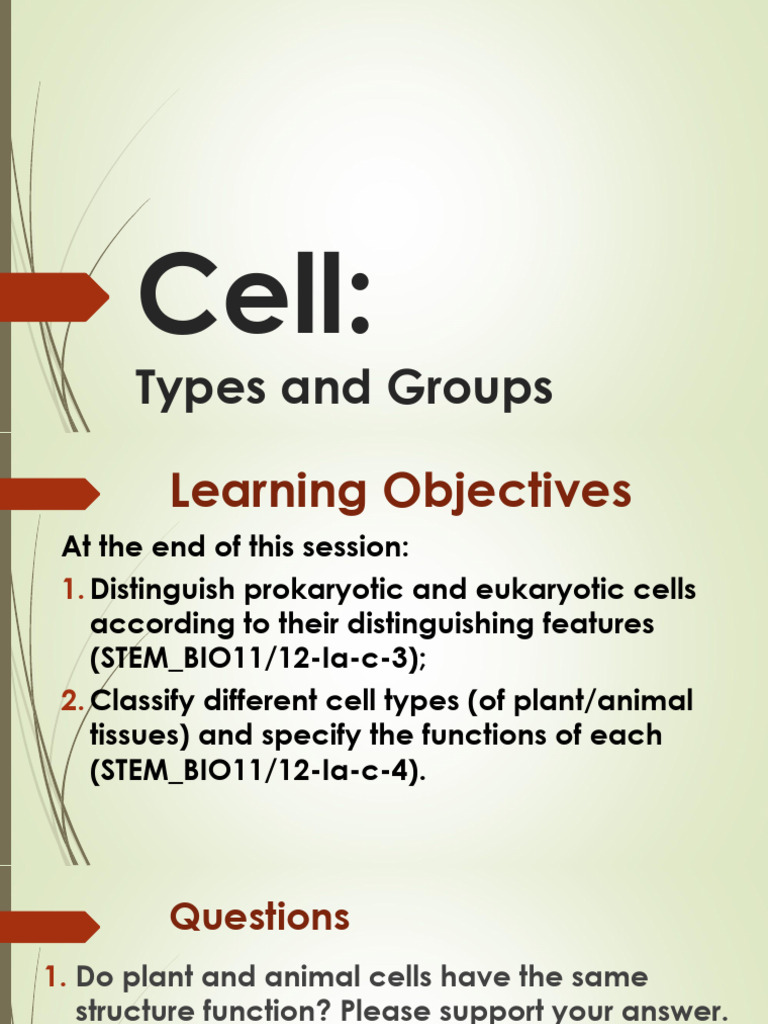 Cell:

Types and Groups

Learning Objectives

At the end of this session:

1. Distinguish prokaryotic and eukaryotic cells according to their distinguishing features (STEM_BIO11/12-Ia-c-3);
2. Classify different cell types (of plant/animal tissues) and specify the functions of each (STEM_BIO11/12-Ia-c-4).

Questions

1. Do plant and animal cells have the same structure function? Please support your answer.